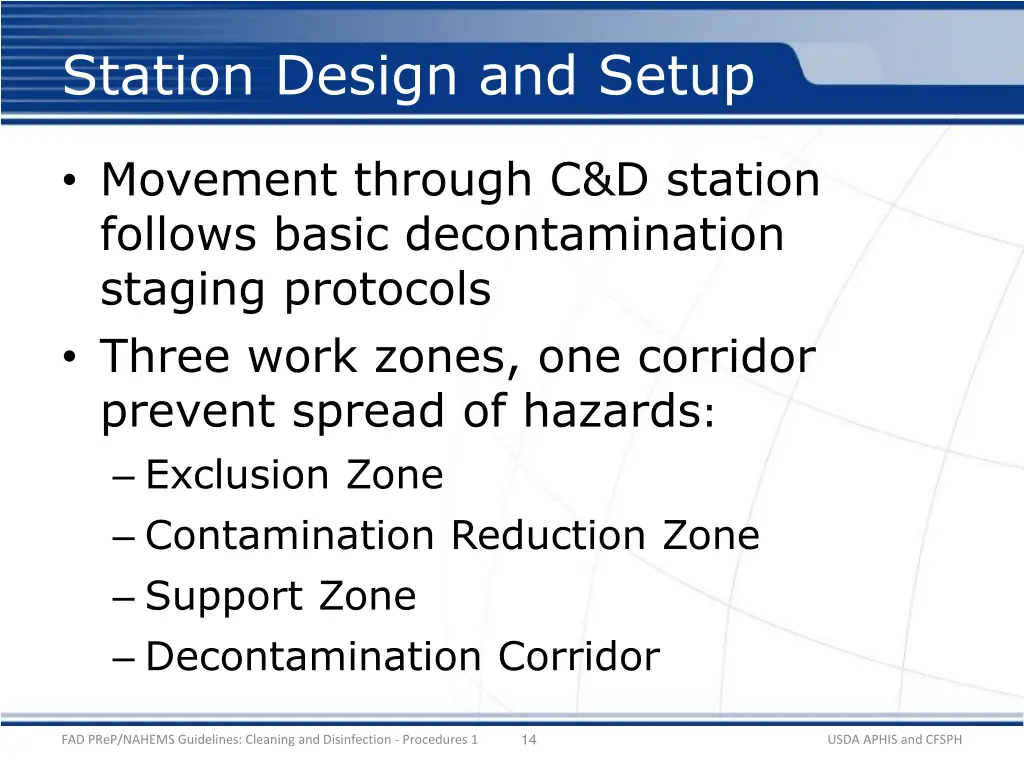 Station Design and Setup

• Movement through C&D station follows basic decontamination staging protocols
• Three work zones, one corridor prevent spread of hazards:
– Exclusion Zone
– Contamination Reduction Zone
– Support Zone
– Decontamination Corridor

FAD PReP/NAHEMS Guidelines: Cleaning and Disinfection - Procedures 1 14 USDA APHIS and CFSPH